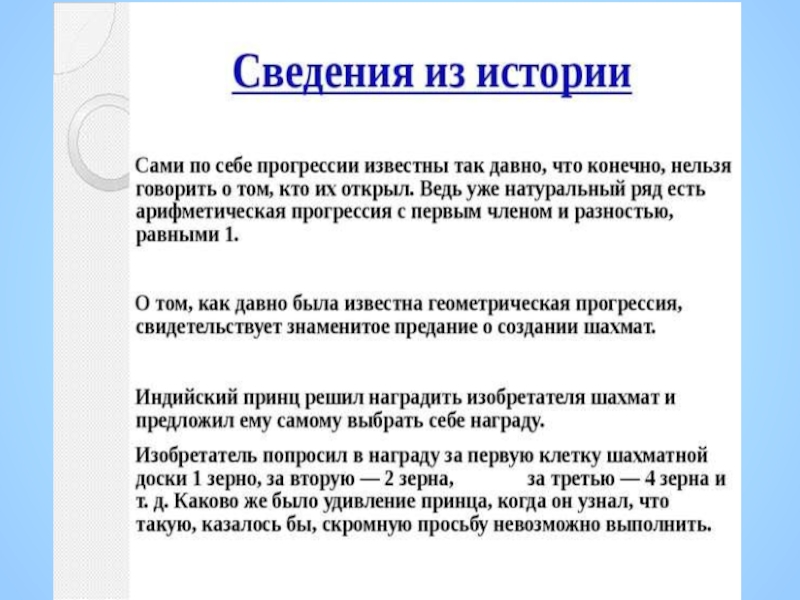 Сведения из истории

Сами по себе прогрессии известны так давно, что конечно, нельзя говорить о том, кто их открыл. Ведь уже натуральный ряд есть арифметическая прогрессия с первым членом и разностью, равными 1.

О том, как давно была известна геометрическая прогрессия, свидетельствует знаменитое предание о создании шахмат.

Индийский принц решил наградить изобретателя шахмат и предложил ему самому выбрать себе награду.

Изобретатель попросил в награду за первую клетку шахматной доски 1 зерно, за вторую — 2 зерна, за третью — 4 зерна и т. д. Каково же было удивление принца, когда он узнал, что такую, казалось бы, скромную просьбу невозможно выполнить.